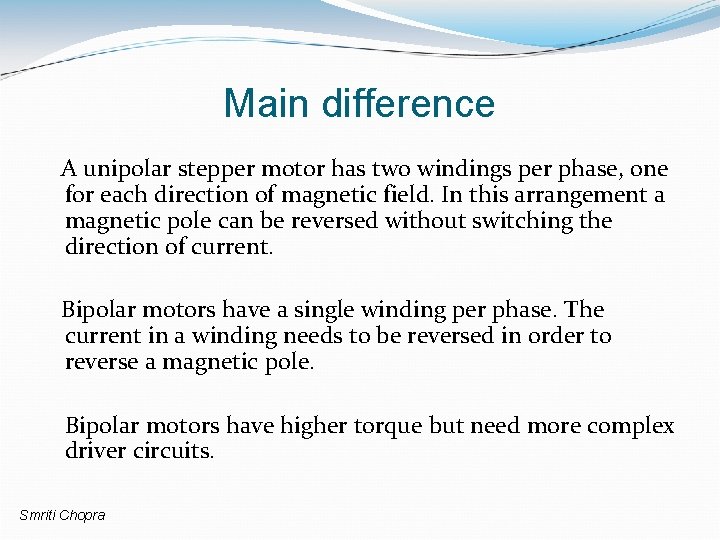 Main difference

A unipolar stepper motor has two windings per phase, one for each direction of magnetic field. In this arrangement a magnetic pole can be reversed without switching the direction of current.

Bipolar motors have a single winding per phase. The current in a winding needs to be reversed in order to reverse a magnetic pole.

Bipolar motors have higher torque but need more complex driver circuits.

Smriti Chopra